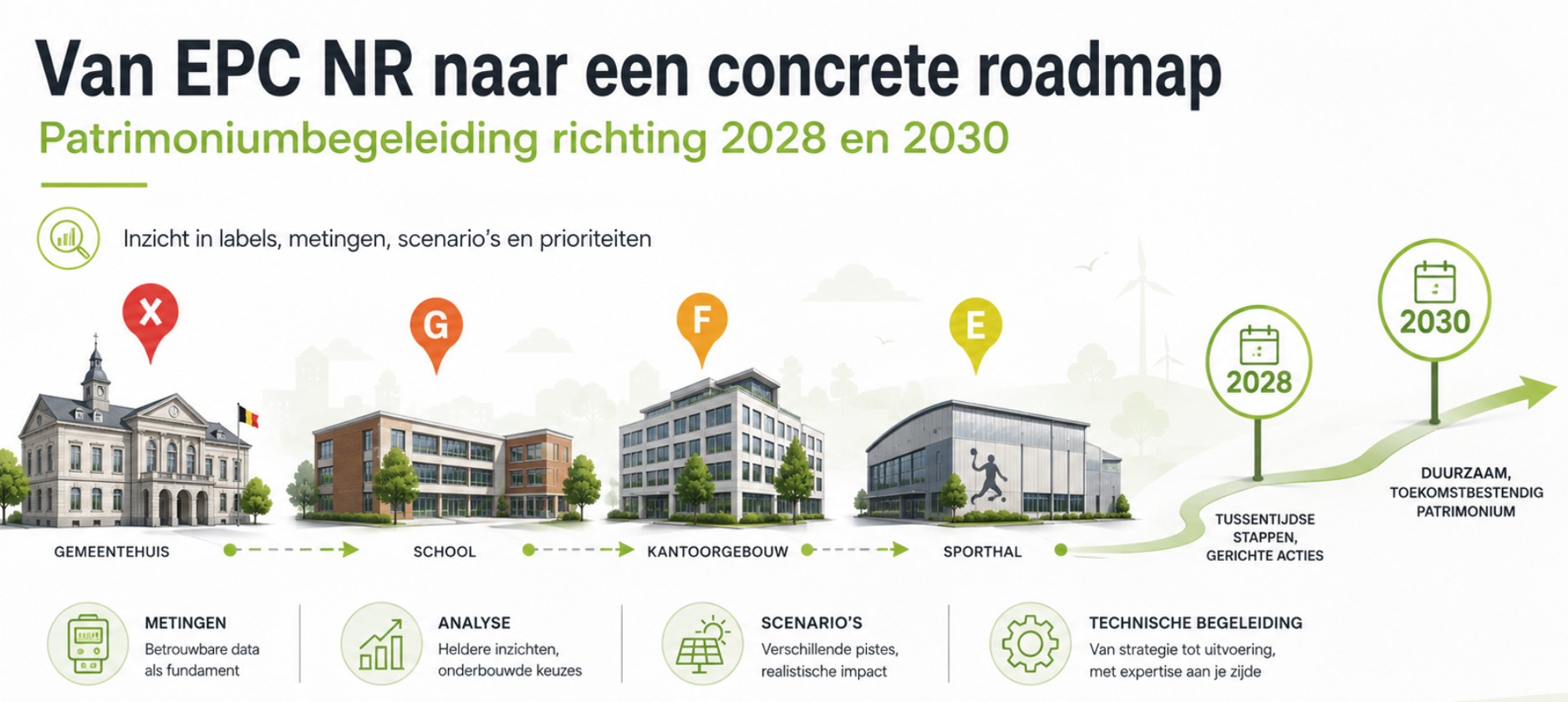 Van EPC NR naar een concrete roadmap

Patrimoniumbegeleiding richting 2028 en 2030

Inzicht in labels, metingen, scenario's en prioriteiten

X

G

F

E

2028

2030

GEMEENTEHUIS

SCHOOL

KANTOORGEBOUW

SPORTHAL

TUSSENTIJDSE STAPPEN, GERICHTE ACTIES

DUURZAAM, TOEKOMSTBESTENDIG PATRIMONIUM

METINGEN
Betrouwbare data als fundament

ANALYSE
Heldere inzichten, onderbouwde keuzes

SCENARIO'S
Verschillende pistes, realistische impact

TECHNISCHE BEGELEIDING
Van strategie tot uitvoering, met expertise aan je zijde